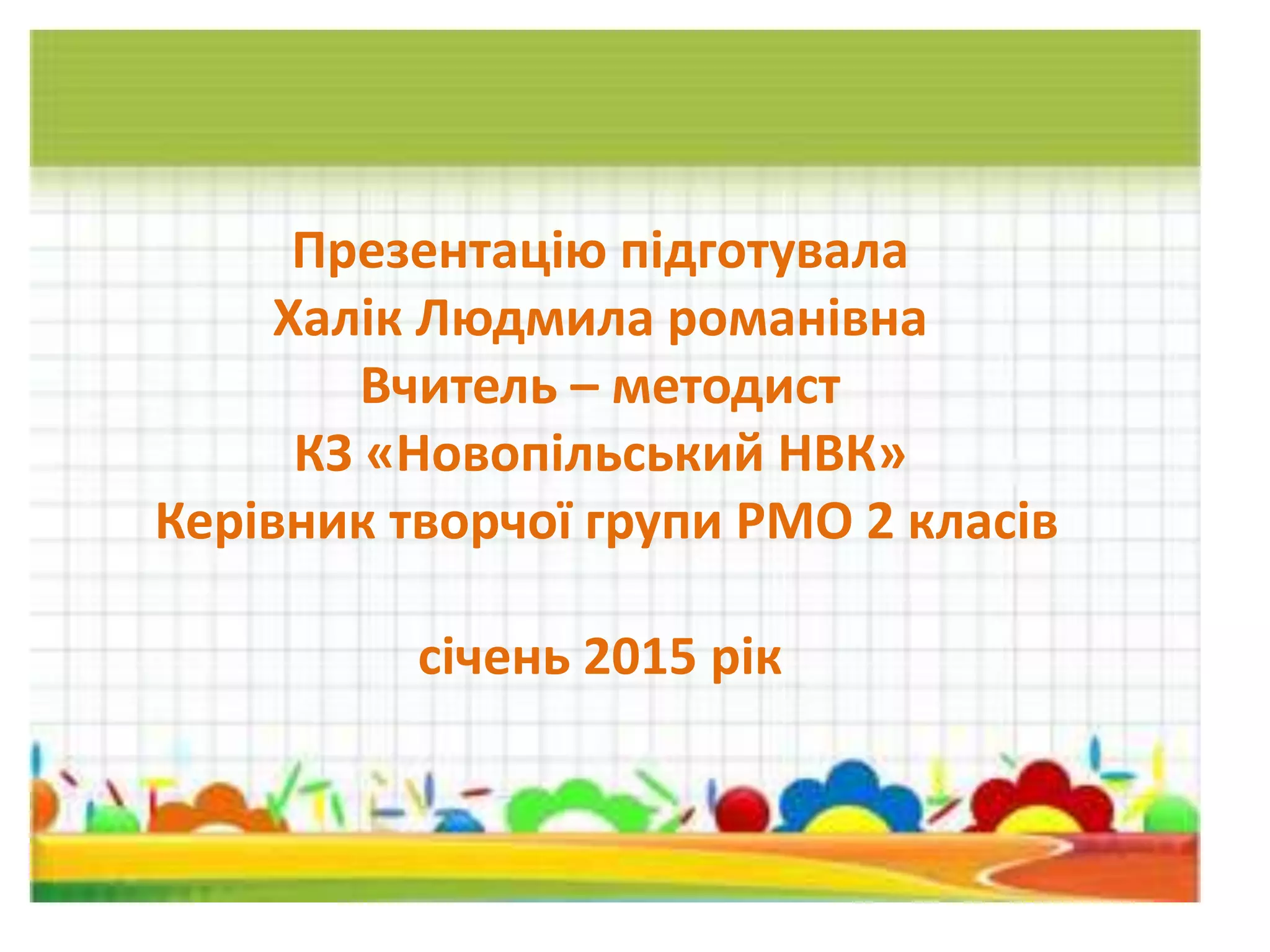 Презентацію підготувала
Халік Людмила романівна
Вчитель – методист
КЗ «Новопільський НВК»
Керівник творчої групи РМО 2 класів

січень 2015 рік